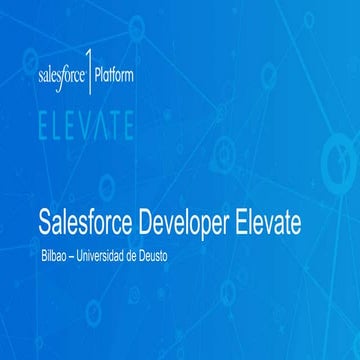 salesforce 1 Platform

ELEVATE

Salesforce Developer Elevate

Bilbao – Universidad de Deusto